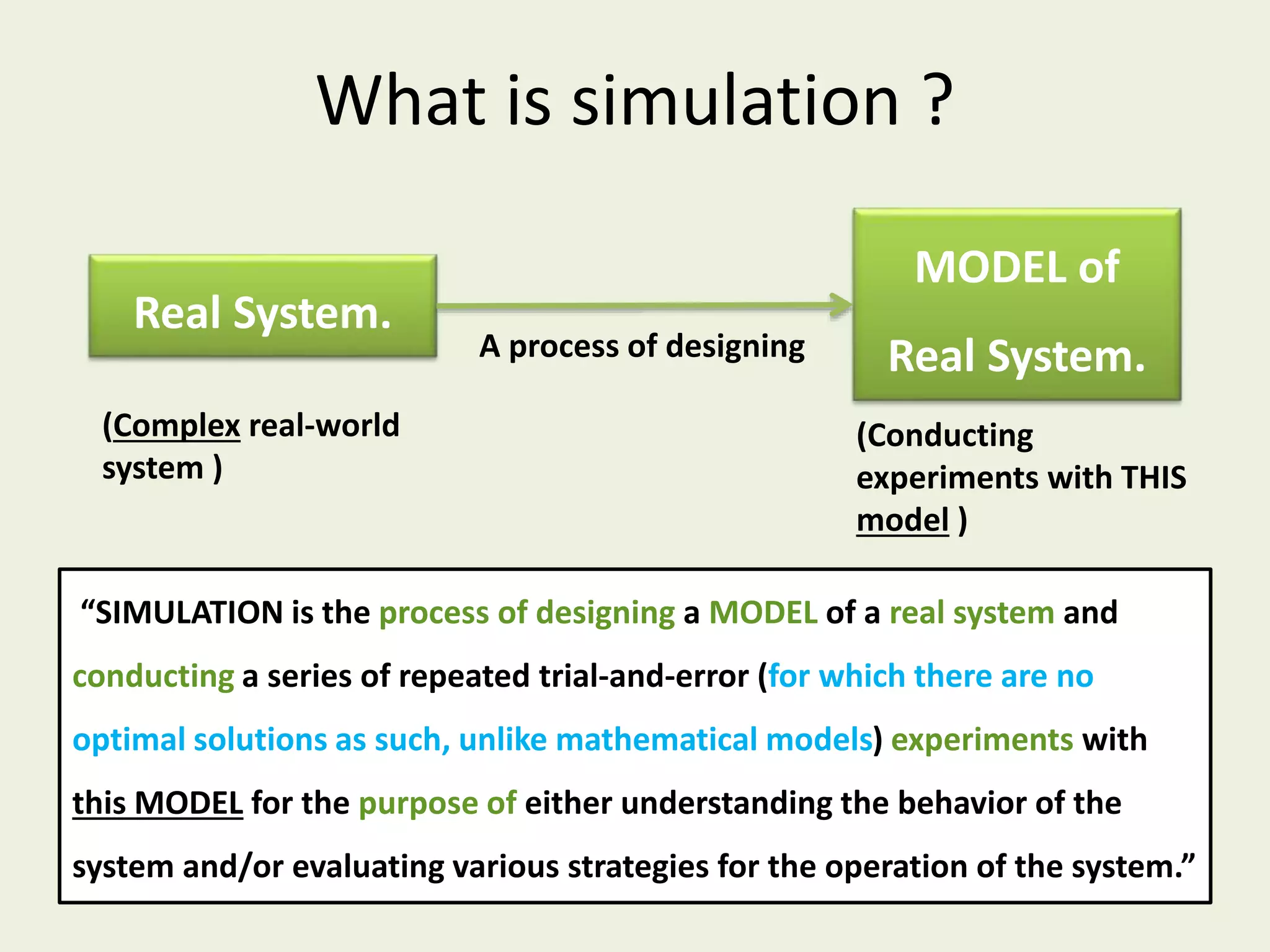 What is simulation ?

Real System.

A process of designing

MODEL of

Real System.

(Complex real-world system )

(Conducting experiments with THIS model )

“SIMULATION is the process of designing a MODEL of a real system and conducting a series of repeated trial-and-error (for which there are no optimal solutions as such, unlike mathematical models) experiments with this MODEL for the purpose of either understanding the behavior of the system and/or evaluating various strategies for the operation of the system.”